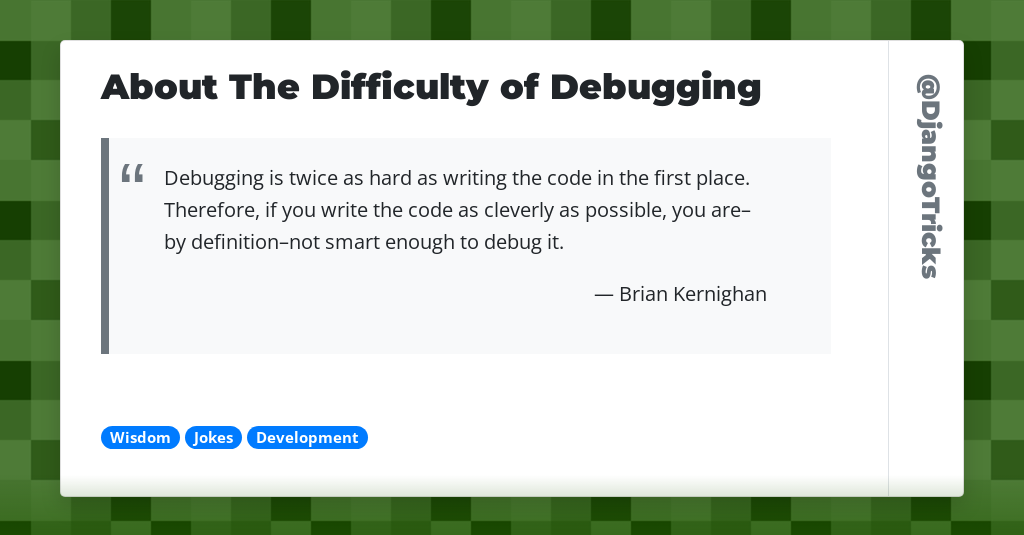 About The Difficulty of Debugging

“ Debugging is twice as hard as writing the code in the first place. Therefore, if you write the code as cleverly as possible, you are–by definition–not smart enough to debug it.

— Brian Kernighan

Wisdom Jokes Development

@DjangoTricks